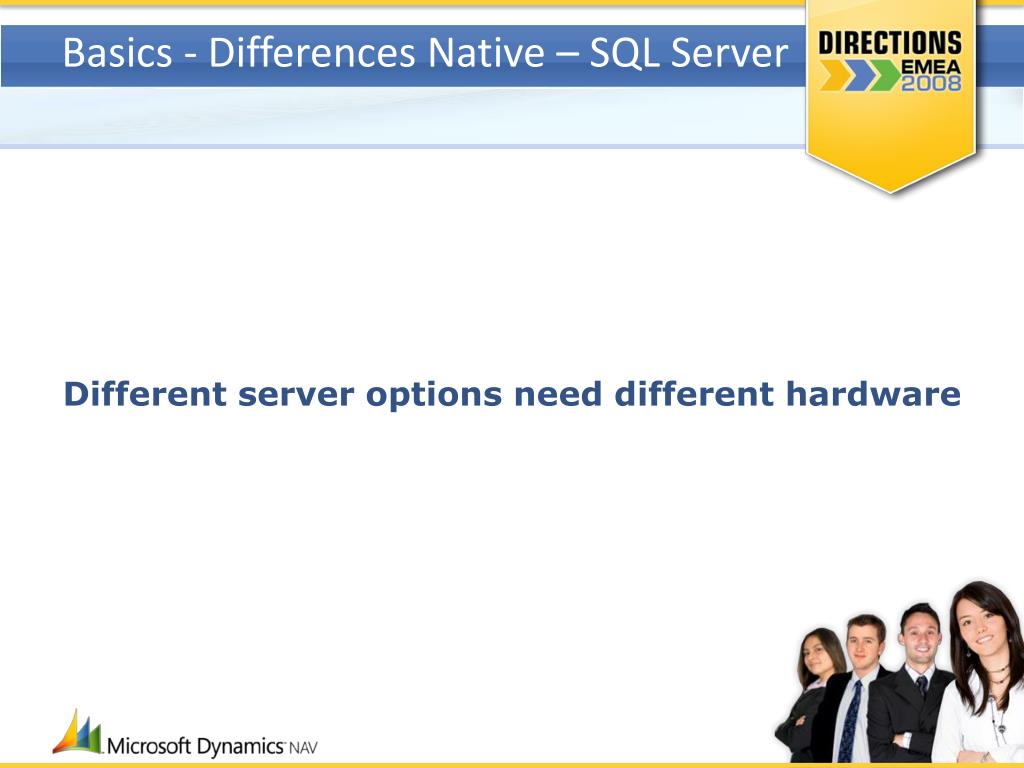 Basics - Differences Native – SQL Server

DIRECTIONS EMEA 2008

Different server options need different hardware

Microsoft Dynamics NAV